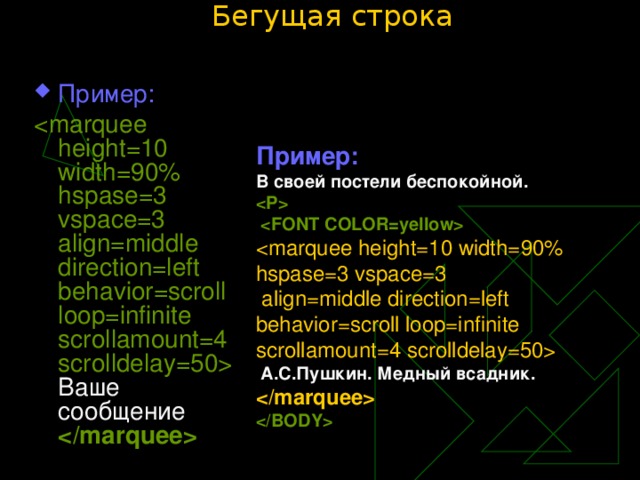 Бегущая строка

Пример:

<marquee height=10 width=90% hspase=3 vspace=3 align=middle direction=left behavior=scroll loop=infinite scrollamount=4 scrolldelay=50> Ваше сообщение </marquee>

Пример:
В своей постели беспокойной.
<P>
<FONT COLOR=yellow>
<marquee height=10 width=90% hspase=3 vspace=3
align=middle direction=left
behavior=scroll loop=infinite
scrollamount=4 scrolldelay=50>
А.С.Пушкин. Медный всадник.
</marquee>
</BODY>